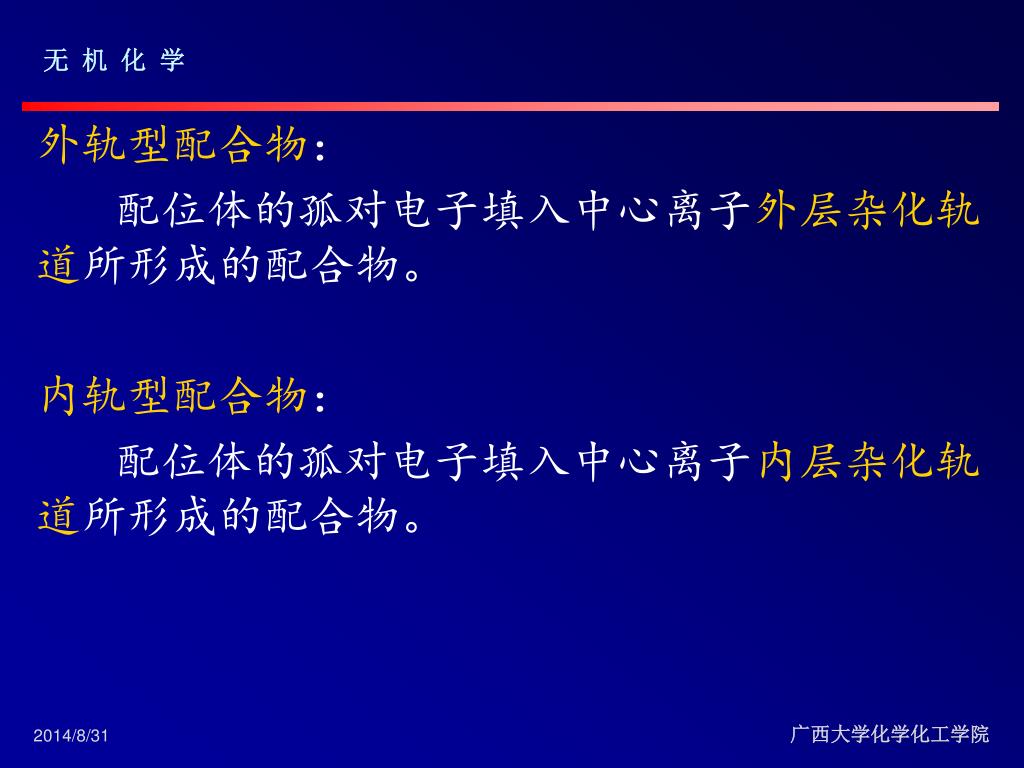 无 机 化 学

外轨型配合物：

配位体的孤对电子填入中心离子外层杂化轨道所形成的配合物。

内轨型配合物：

配位体的孤对电子填入中心离子内层杂化轨道所形成的配合物。

2014/8/31

广西大学化学化工学院